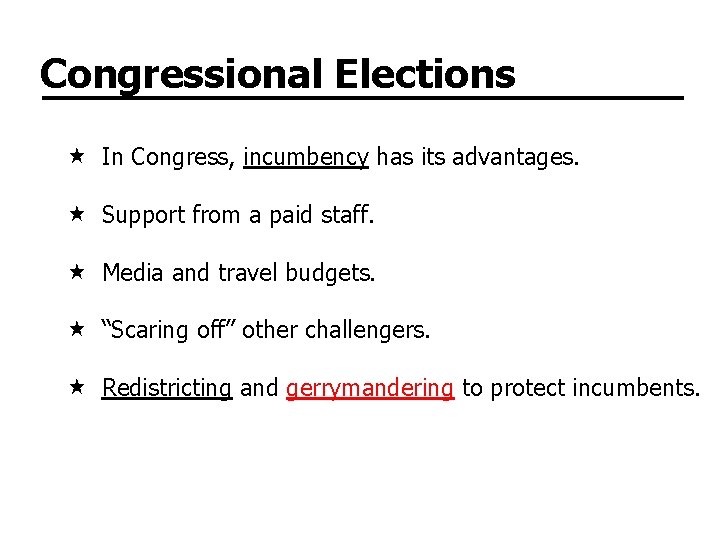 Congressional Elections

★ In Congress, incumbency has its advantages.

★ Support from a paid staff.

★ Media and travel budgets.

★ “Scaring off” other challengers.

★ Redistricting and gerrymandering to protect incumbents.